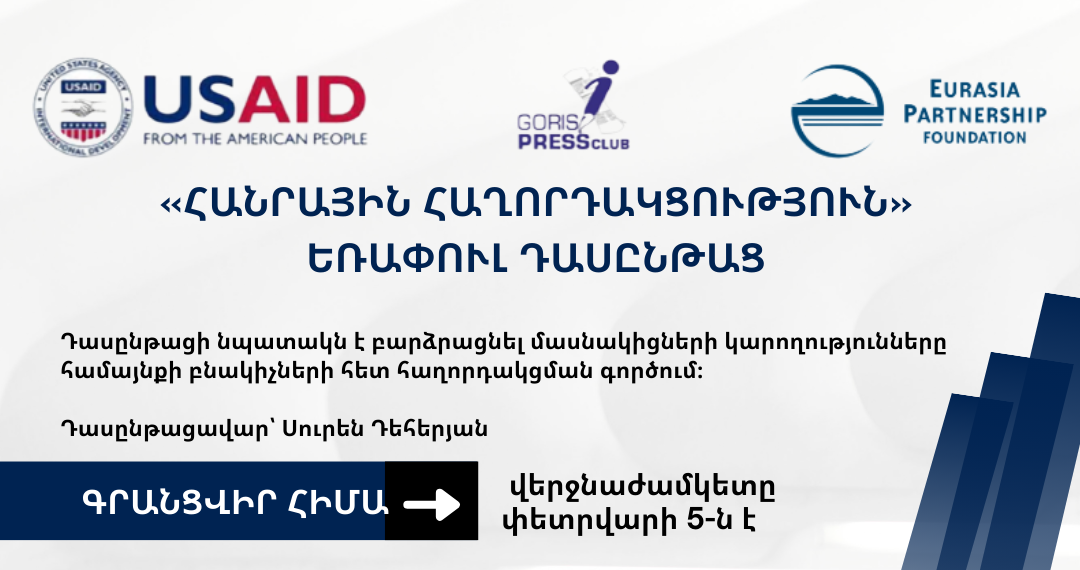 UNITED STATES AGENCY INTERNATIONAL DEVELOPMENT USAID

USAID
FROM THE AMERICAN PEOPLE

GORIS PRESS CLUB

EURASIA PARTNERSHIP FOUNDATION

«ՀԱՆՐԱՅԻՆ ՀԱՂՈՐԴԱԿՑՈՒԹՅՈՒՆ»
ԵՌԱՓՈՒԼ ԴԱՍԸՆԹԱՑ

Դասընթացի նպատակն է բարձրացնել մասնակիցների կարողությունները համայնքի բնակիչների հետ հաղորդակցման գործում:

Դասընթացավար՝ Սուրեն Դեհերյան

ԳՐԱՆՑՎԻՐ ՀԻՄԱ

վերջնաժամկետը փետրվարի 5-ն է